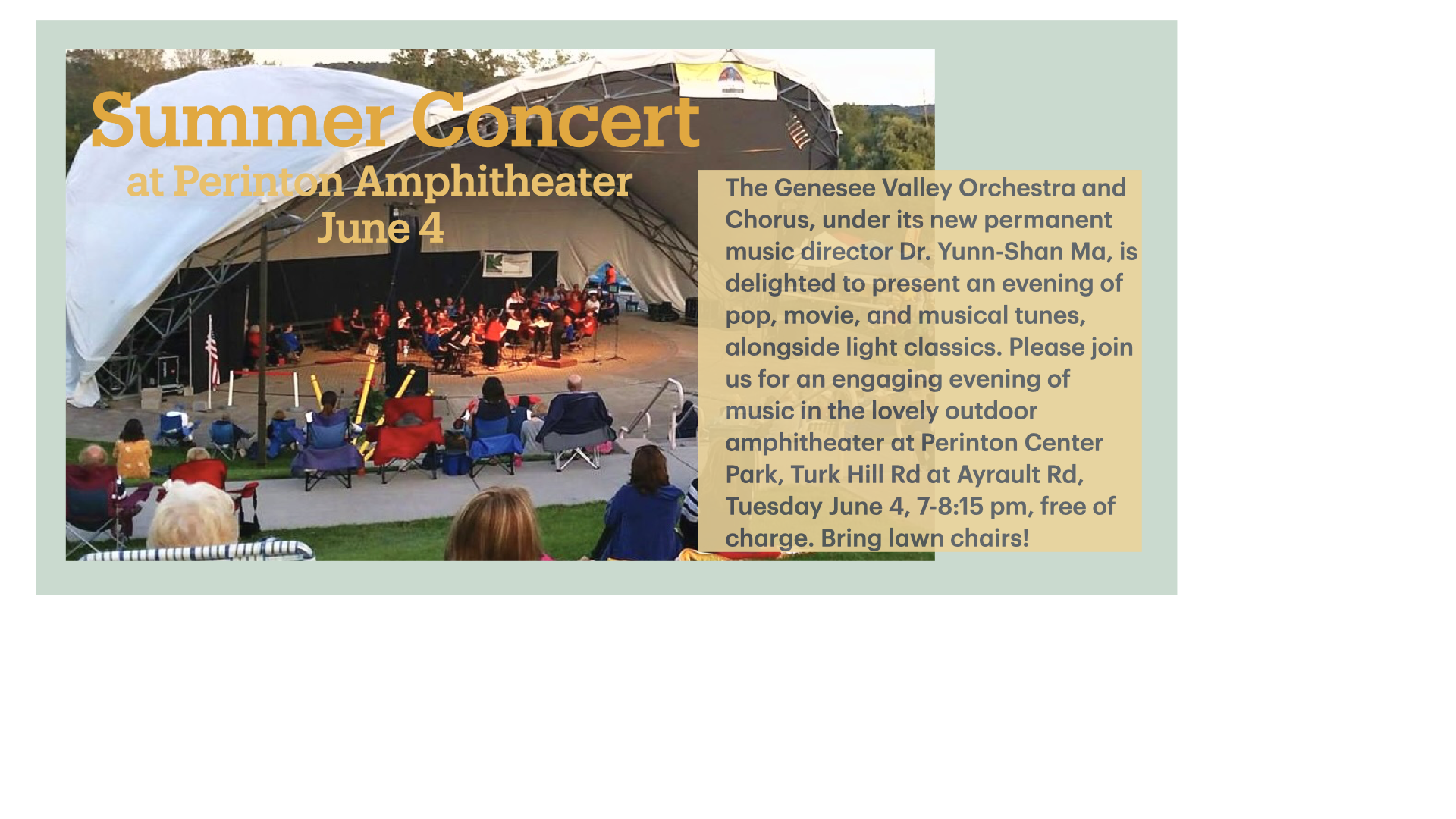 Summer Concert
at Perinton Amphitheater
June 4

The Genesee Valley Orchestra and Chorus, under its new permanent music director Dr. Yunn-Shan Ma, is delighted to present an evening of pop, movie, and musical tunes, alongside light classics. Please join us for an engaging evening of music in the lovely outdoor amphitheater at Perinton Center Park, Turk Hill Rd at Ayrault Rd, Tuesday June 4, 7-8:15 pm, free of charge. Bring lawn chairs!